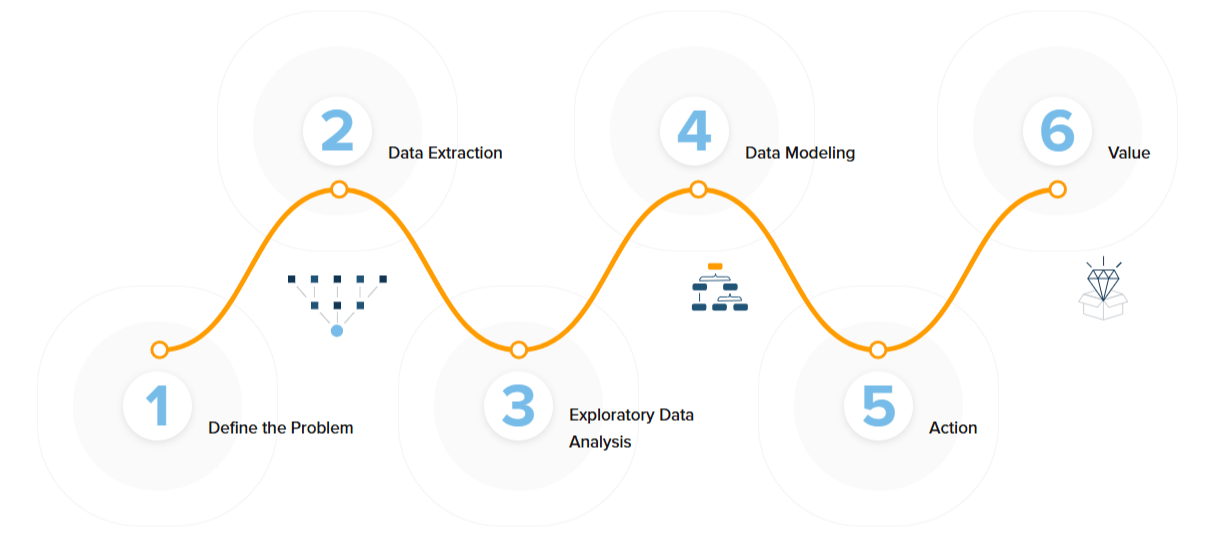 1
Define the Problem

2
Data Extraction

3
Exploratory Data Analysis

4
Data Modeling

5
Action

6
Value